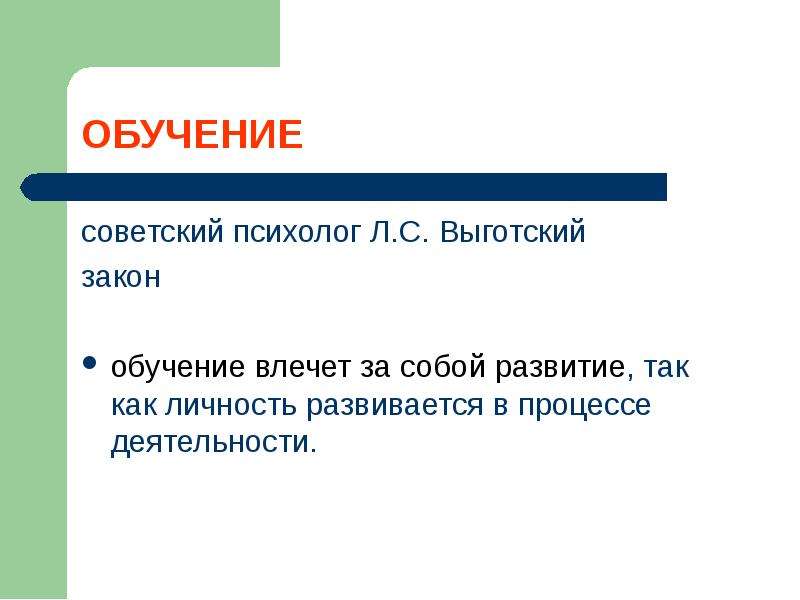 ОБУЧЕНИЕ

советский психолог Л.С. Выготский

закон

• обучение влечет за собой развитие, так как личность развивается в процессе деятельности.